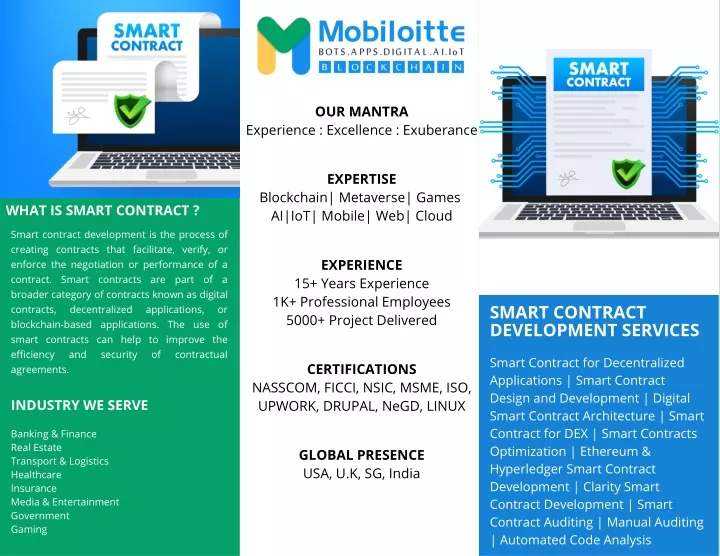 SMART CONTRACT

WHAT IS SMART CONTRACT ?

Smart contract development is the process of creating contracts that facilitate, verify, or enforce the negotiation or performance of a contract. Smart contracts are part of a broader category of contracts known as digital contracts, decentralized applications, or blockchain-based applications. The use of smart contracts can help to improve the efficiency and security of contractual agreements.

INDUSTRY WE SERVE

Banking & Finance
Real Estate
Transport & Logistics
Healthcare
Insurance
Media & Entertainment
Government
Gaming

Mobiloitte
BOTS.APPS.DIGITAL.AI.IoT
BLOCKCHAIN

OUR MANTRA
Experience : Excellence : Exuberance

EXPERTISE
Blockchain| Metaverse| Games
AI|IoT| Mobile| Web| Cloud

EXPERIENCE
15+ Years Experience
1K+ Professional Employees
5000+ Project Delivered

CERTIFICATIONS
NASSCOM, FICCI, NSIC, MSME, ISO, UPWORK, DRUPAL, NeGD, LINUX

GLOBAL PRESENCE
USA, U.K, SG, India

SMART CONTRACT

SMART CONTRACT DEVELOPMENT SERVICES

Smart Contract for Decentralized Applications | Smart Contract Design and Development | Digital Smart Contract Architecture | Smart Contract for DEX | Smart Contracts Optimization | Ethereum & Hyperledger Smart Contract Development | Clarity Smart Contract Development | Smart Contract Auditing | Manual Auditing | Automated Code Analysis